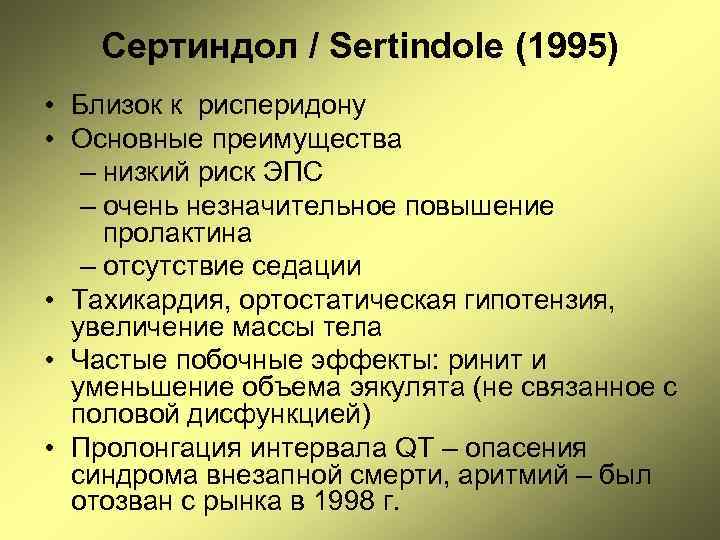 Сертиндол / Sertindole (1995)

• Близок к рисперидону
• Основные преимущества
– низкий риск ЭПС
– очень незначительное повышение пролактина
– отсутствие седации
• Тахикардия, ортостатическая гипотензия, увеличение массы тела
• Частые побочные эффекты: ринит и уменьшение объема эякулята (не связанное с половой дисфункцией)
• Пролонгация интервала QT – опасения синдрома внезапной смерти, аритмий – был отозван с рынка в 1998 г.